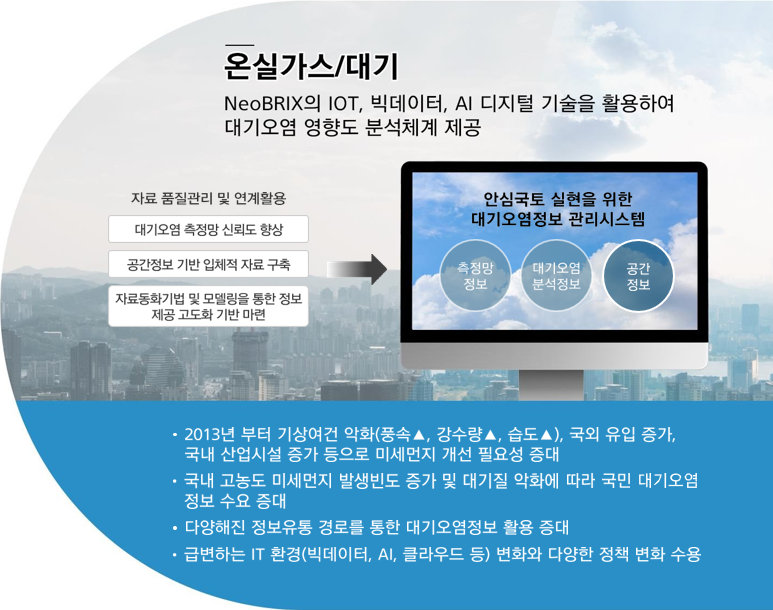 온실가스/대기

NeoBRIX의 IOT, 빅데이터, AI 디지털 기술을 활용하여 대기오염 영향도 분석체계 제공

자료 품질관리 및 연계활용

대기오염 측정망 신뢰도 향상

공간정보 기반 입체적 자료 구축

자료동화기법 및 모델링을 통한 정보 제공 고도화 기반 마련

안심국토 실현을 위한 대기오염정보 관리시스템

측정망 정보

대기오염 분석정보

공간 정보

• 2013년 부터 기상여건 악화(풍속▲, 강수량▲, 습도▲), 국외 유입 증가, 국내 산업시설 증가 등으로 미세먼지 개선 필요성 증대

• 국내 고농도 미세먼지 발생빈도 증가 및 대기질 악화에 따라 국민 대기오염 정보 수요 증대

• 다양해진 정보유통 경로를 통한 대기오염정보 활용 증대

• 급변하는 IT 환경(빅데이터, AI, 클라우드 등) 변화와 다양한 정책 변화 수용